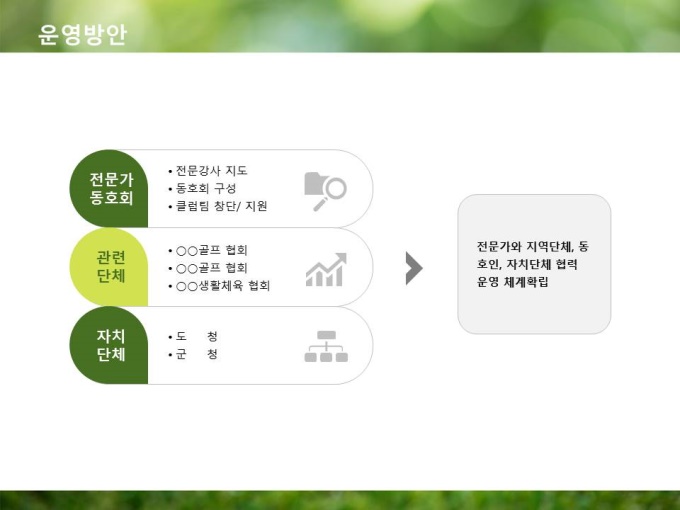 운영방안

전문가
동호회

• 전문강사 지도
• 동호회 구성
• 클럽팀 창단/ 지원

관련
단체

• ○○골프 협회
• ○○골프 협회
• ○○생활체육 협회

자치
단체

• 도 청
• 군 청

전문가와 지역단체, 동호인, 자치단체 협력 운영 체계확립